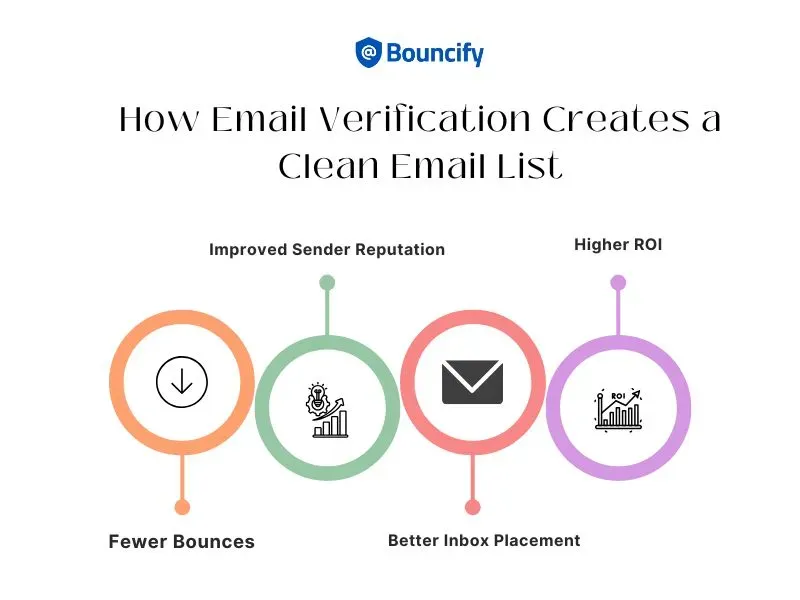 Bouncify

How Email Verification Creates a Clean Email List

Improved Sender Reputation

Higher ROI

ROI

Fewer Bounces

Better Inbox Placement